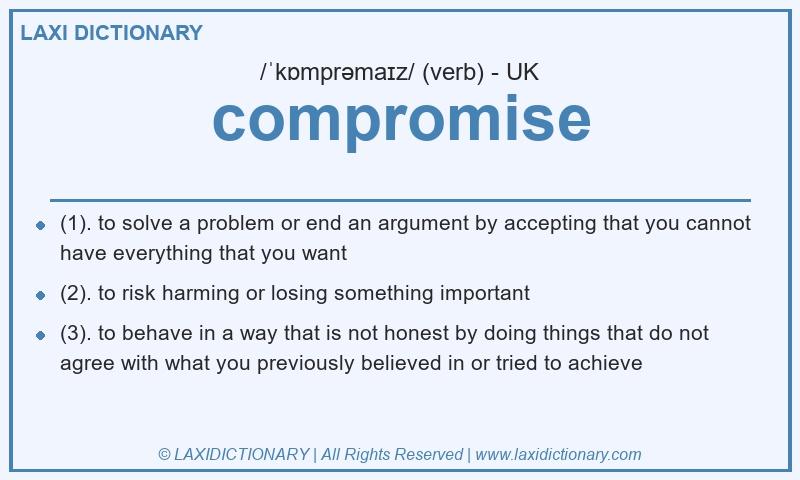 LAXI DICTIONARY

/ˈkɒmprəmaɪz/ (verb) - UK

compromise

- (1). to solve a problem or end an argument by accepting that you cannot have everything that you want
- (2). to risk harming or losing something important
- (3). to behave in a way that is not honest by doing things that do not agree with what you previously believed in or tried to achieve

© LAXIDICTIONARY | All Rights Reserved | www.laxidictionary.com